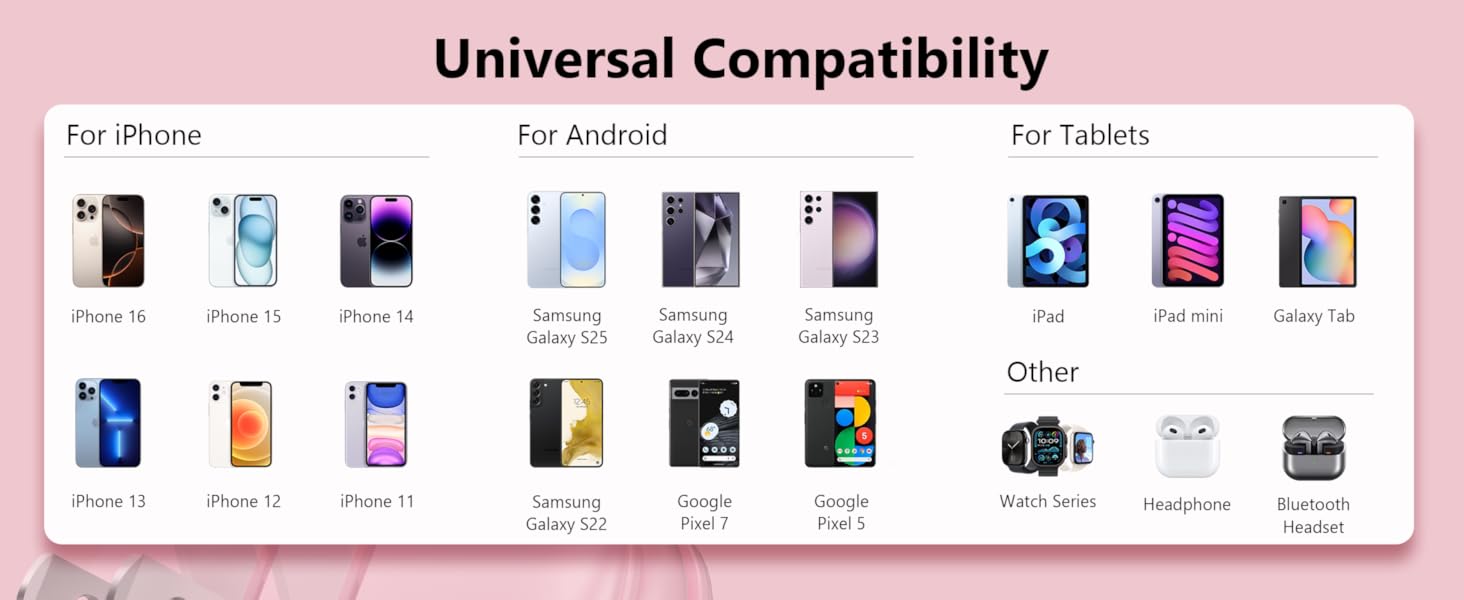 Universal Compatibility

For iPhone

iPhone 16

iPhone 15

iPhone 14

iPhone 13

iPhone 12

iPhone 11

For Android

Samsung Galaxy S25

Samsung Galaxy S24

Samsung Galaxy S23

Samsung Galaxy S22

Google Pixel 7

Google Pixel 5

For Tablets

iPad

iPad mini

Galaxy Tab

Other

Watch Series

Headphone

Bluetooth Headset